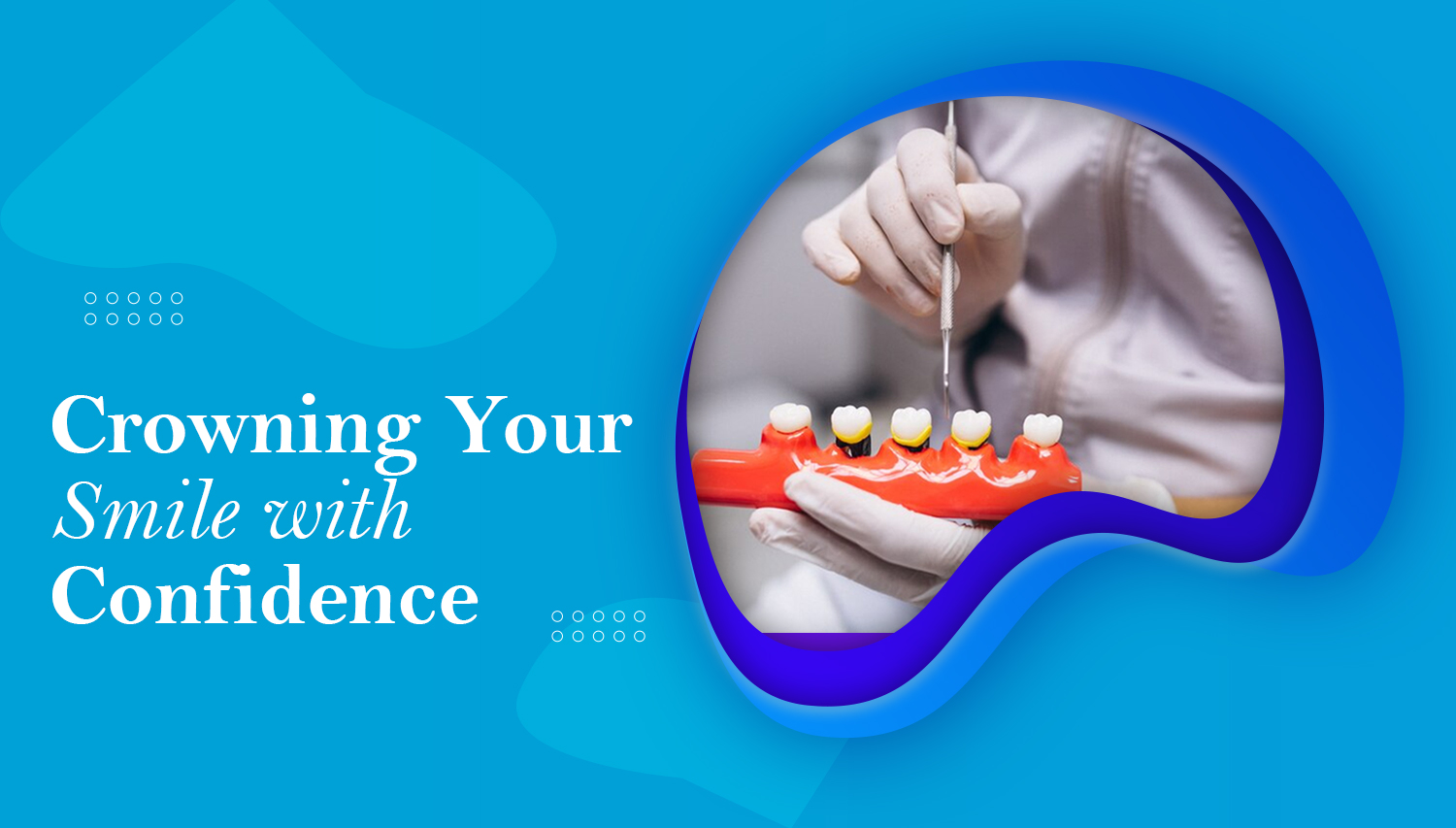 Crowning Your Smile with Confidence